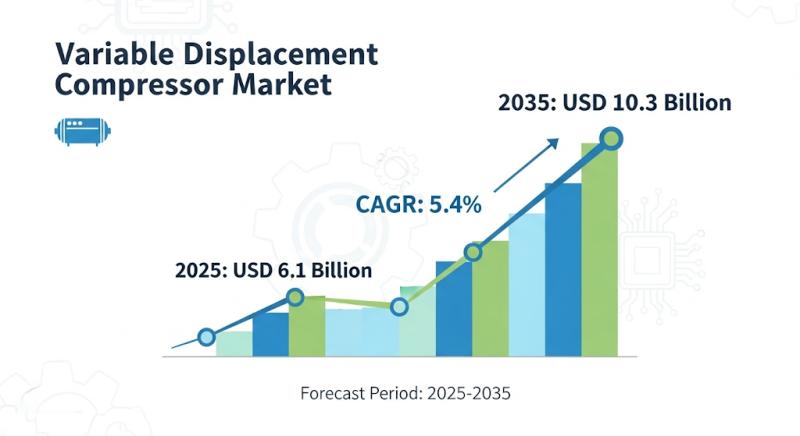 Variable Displacement Compressor Market

2035: USD 10.3 Billion

CAGR: 5.4%

2025: USD 6.1 Billion

Forecast Period: 2025-2035